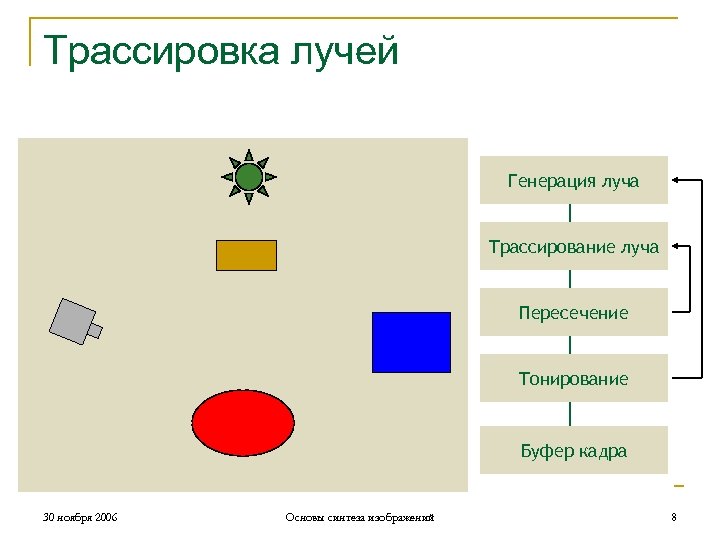 Трассировка лучей

Генерация луча

Трассирование луча

Пересечение

Тонирование

Буфер кадра

30 ноября 2006

Основы синтеза изображений

8